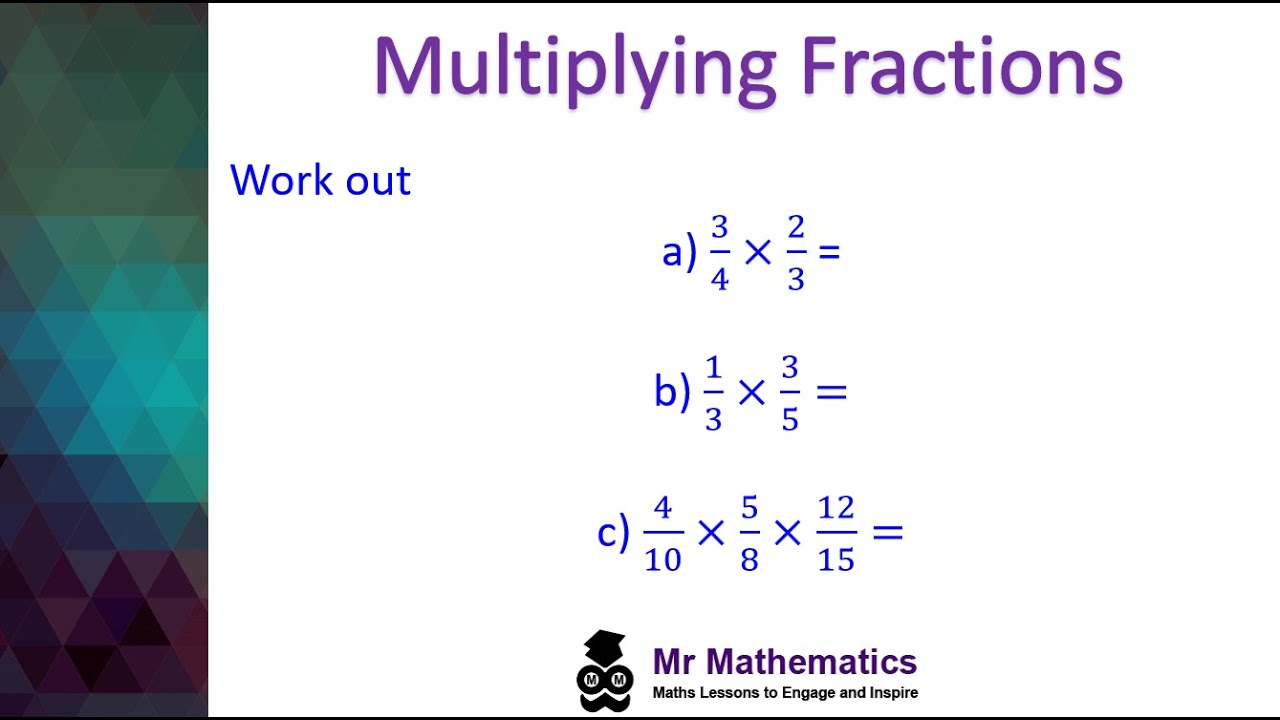 Multiplying Fractions

Work out

a) $\frac{3}{4} \times \frac{2}{3} =$

b) $\frac{1}{3} \times \frac{3}{5} =$

c) $\frac{4}{10} \times \frac{5}{8} \times \frac{12}{15} =$

M M

Mr Mathematics
Maths Lessons to Engage and Inspire